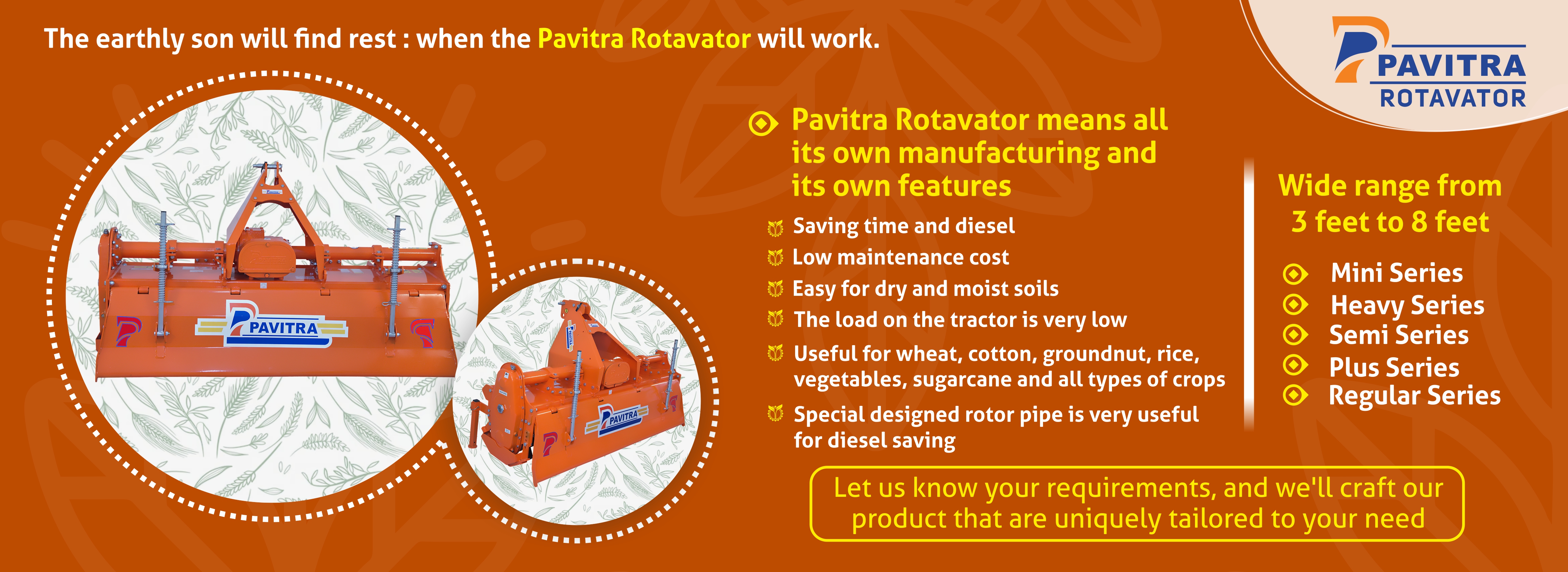 The earthly son will find rest : when the Pavitra Rotavator will work.

PAVITRA
ROTAVATOR

PAVITRA

PAVITRA

Pavitra Rotavator means all its own manufacturing and its own features

Saving time and diesel
Low maintenance cost
Easy for dry and moist soils
The load on the tractor is very low
Useful for wheat, cotton, groundnut, rice, vegetables, sugarcane and all types of crops
Special designed rotor pipe is very useful for diesel saving

Wide range from 3 feet to 8 feet

Mini Series
Heavy Series
Semi Series
Plus Series
Regular Series

Let us know your requirements, and we'll craft our product that are uniquely tailored to your need